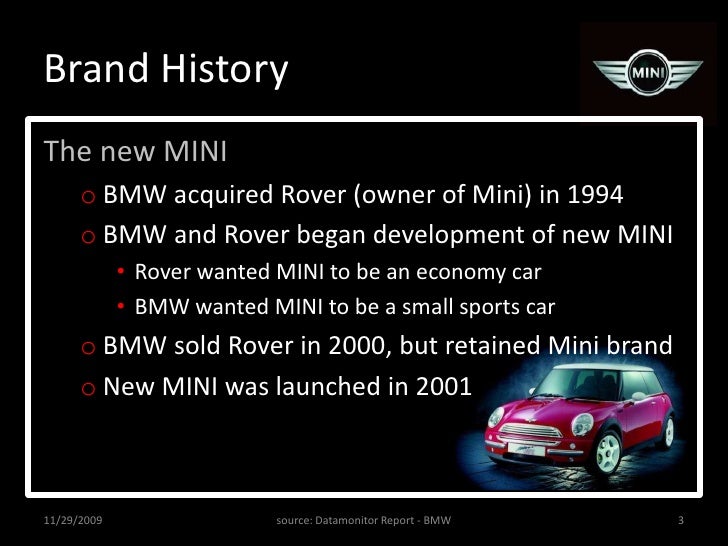 Brand History

MINI

The new MINI

o BMW acquired Rover (owner of Mini) in 1994
o BMW and Rover began development of new MINI
• Rover wanted MINI to be an economy car
• BMW wanted MINI to be a small sports car
o BMW sold Rover in 2000, but retained Mini brand
o New MINI was launched in 2001

11/29/2009 source: Datamonitor Report - BMW 3